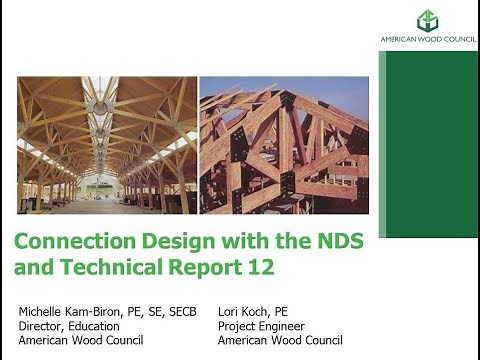 AMERICAN WOOD COUNCIL

Connection Design with the NDS and Technical Report 12

Michelle Kam-Biron, PE, SE, SECB
Director, Education
American Wood Council

Lori Koch, PE
Project Engineer
American Wood Council